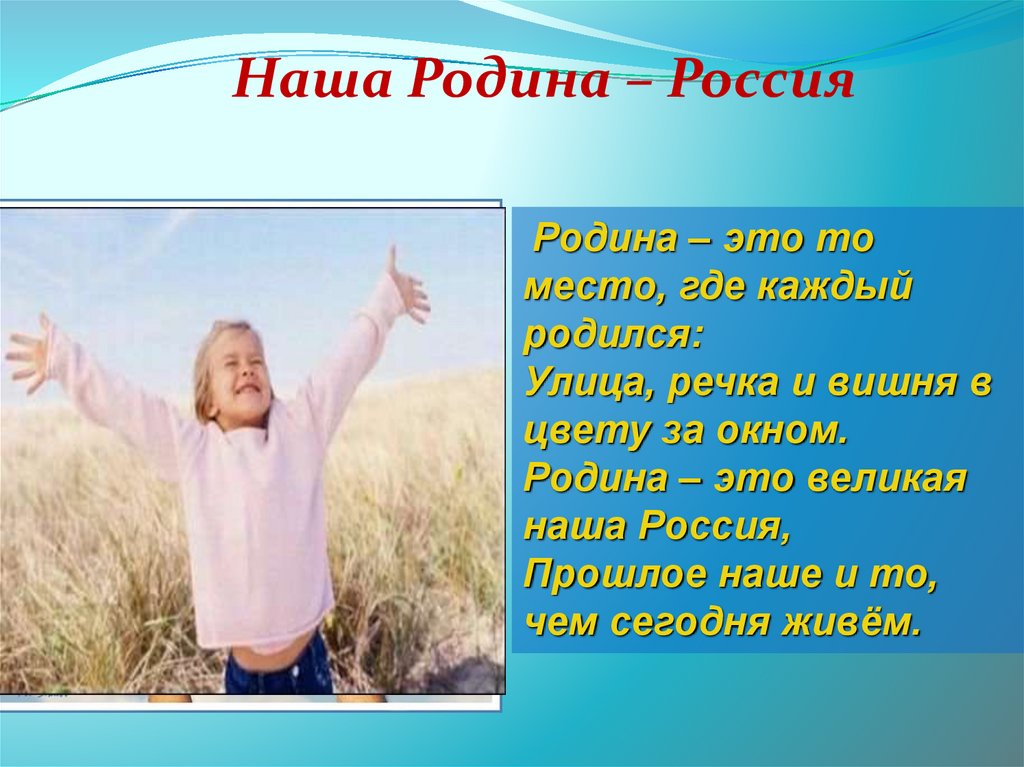 Наша Родина – Россия

Родина – это то место, где каждый родился:
Улица, речка и вишня в цвету за окном.
Родина – это великая наша Россия,
Прошлое наше и то, чем сегодня живём.